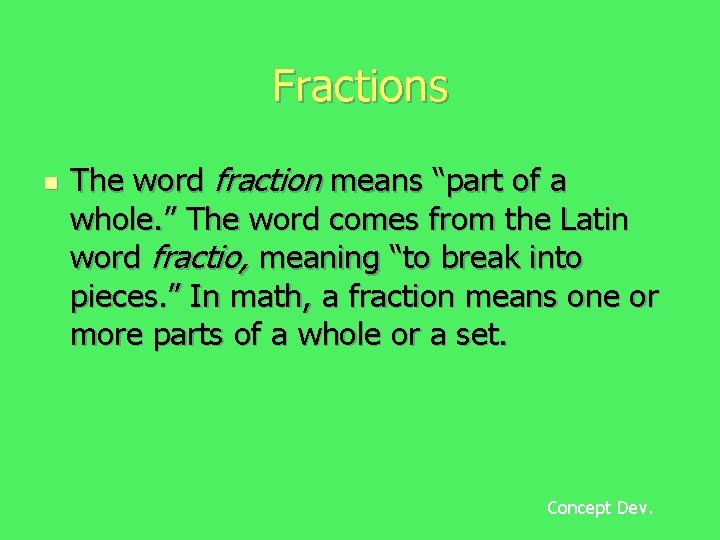 Fractions

The word fraction means “part of a whole.” The word comes from the Latin word fractio, meaning “to break into pieces.” In math, a fraction means one or more parts of a whole or a set.

Concept Dev.